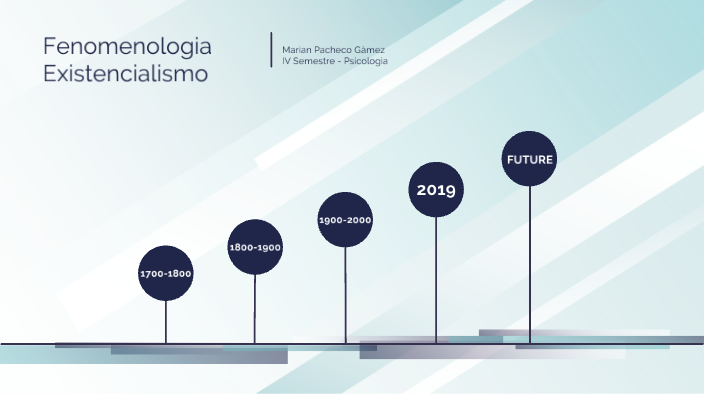 Fenomenologia
Existencialismo

Marian Pacheco Gàmez
IV Semestre - Psicologia

1700-1800

1800-1900

1900-2000

2019

FUTURE